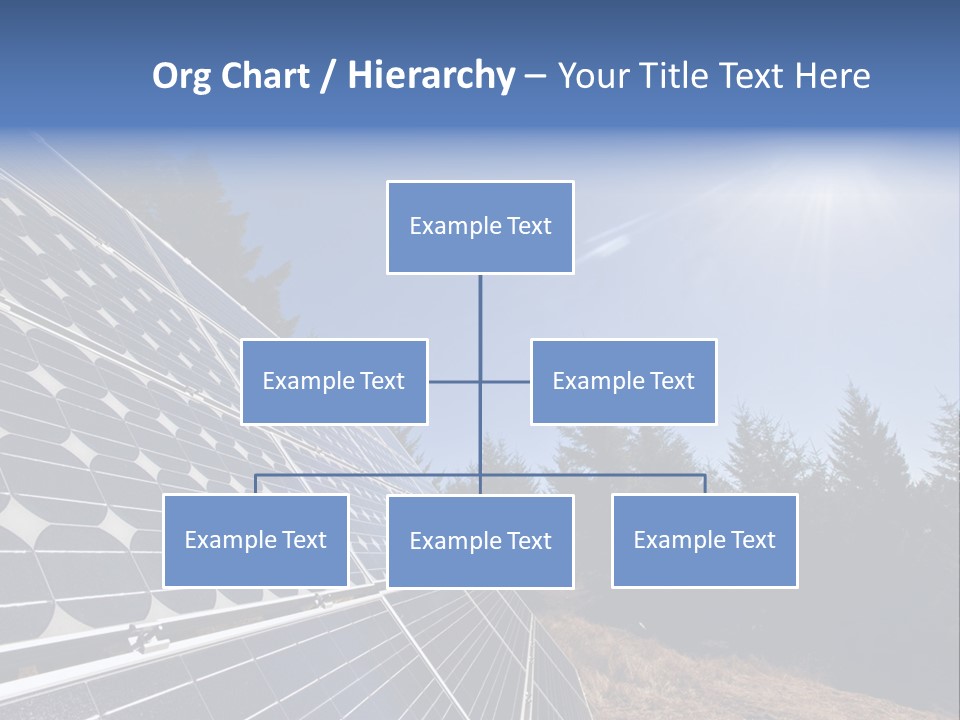 Org Chart / Hierarchy – Your Title Text Here

Example Text

Example Text

Example Text

Example Text

Example Text

Example Text